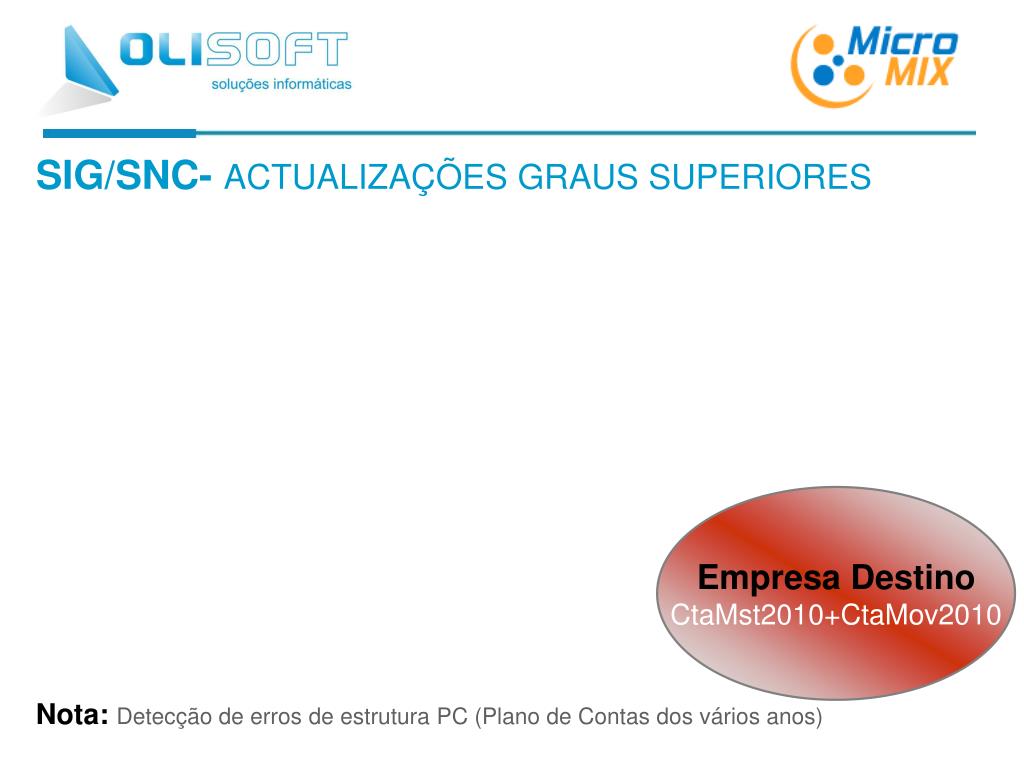 OLISOFT
soluções informáticas

Micro MIX

SIG/SNC- ACTUALIZAÇÕES GRAUS SUPERIORES

Empresa Destino
CtaMst2010+CtaMov2010

Nota: Detecção de erros de estrutura PC (Plano de Contas dos vários anos)